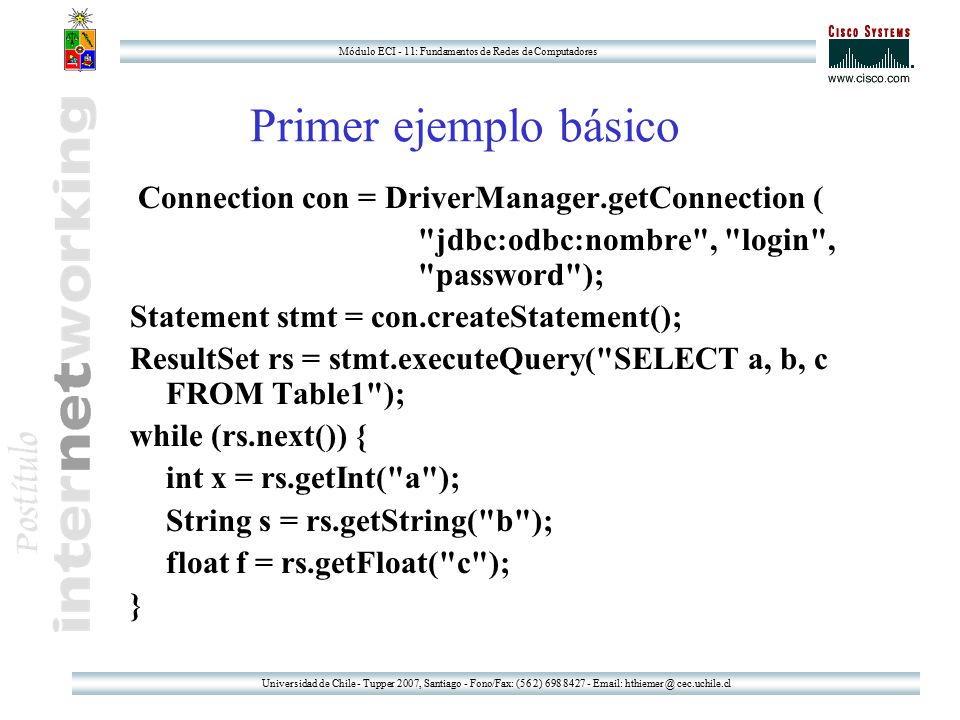 Módulo ECI - 11: Fundamentos de Redes de Computadores

CISCO SYSTEMS
www.cisco.com

Postítulo internetworking

Primer ejemplo básico

Connection con = DriverManager.getConnection (
"jdbc:odbc:nombre", "login", "password");
Statement stmt = con.createStatement();
ResultSet rs = stmt.executeQuery("SELECT a, b, c FROM Table1");
while (rs.next()) {
int x = rs.getInt("a");
String s = rs.getString("b");
float f = rs.getFloat("c");
}

Universidad de Chile - Tupper 2007, Santiago - Fono/Fax: (56 2) 698 8427 - Email: hthiemer @ cec.uchile.cl